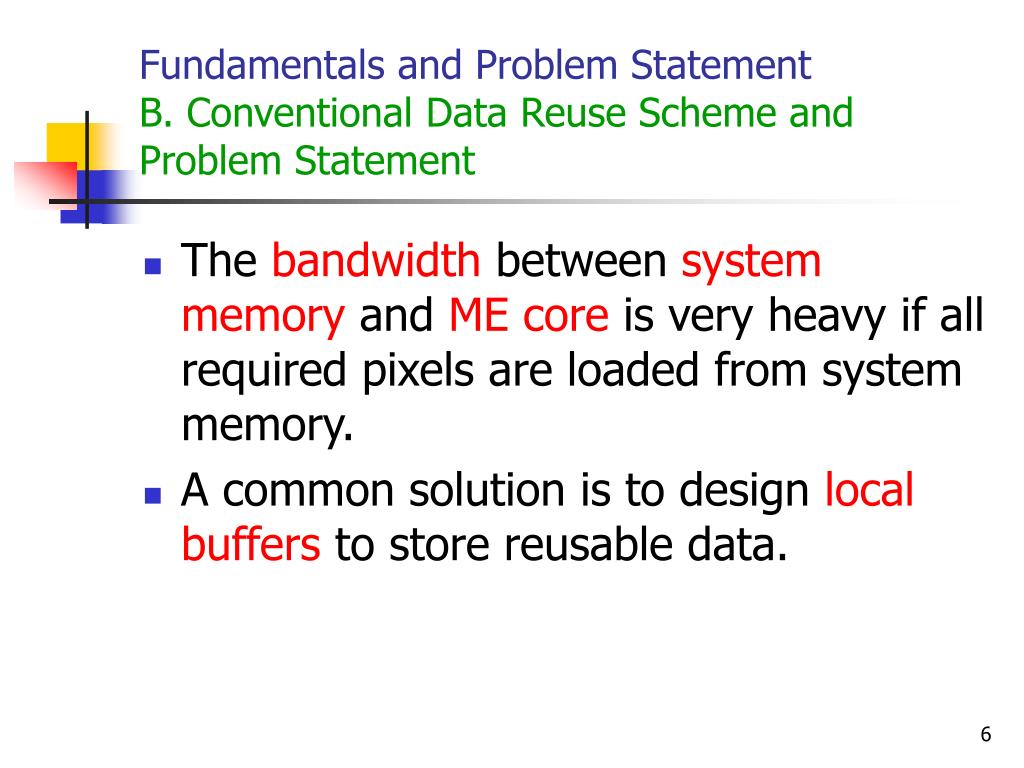 Fundamentals and Problem Statement
B. Conventional Data Reuse Scheme and Problem Statement

- The bandwidth between system memory and ME core is very heavy if all required pixels are loaded from system memory.
- A common solution is to design local buffers to store reusable data.

6